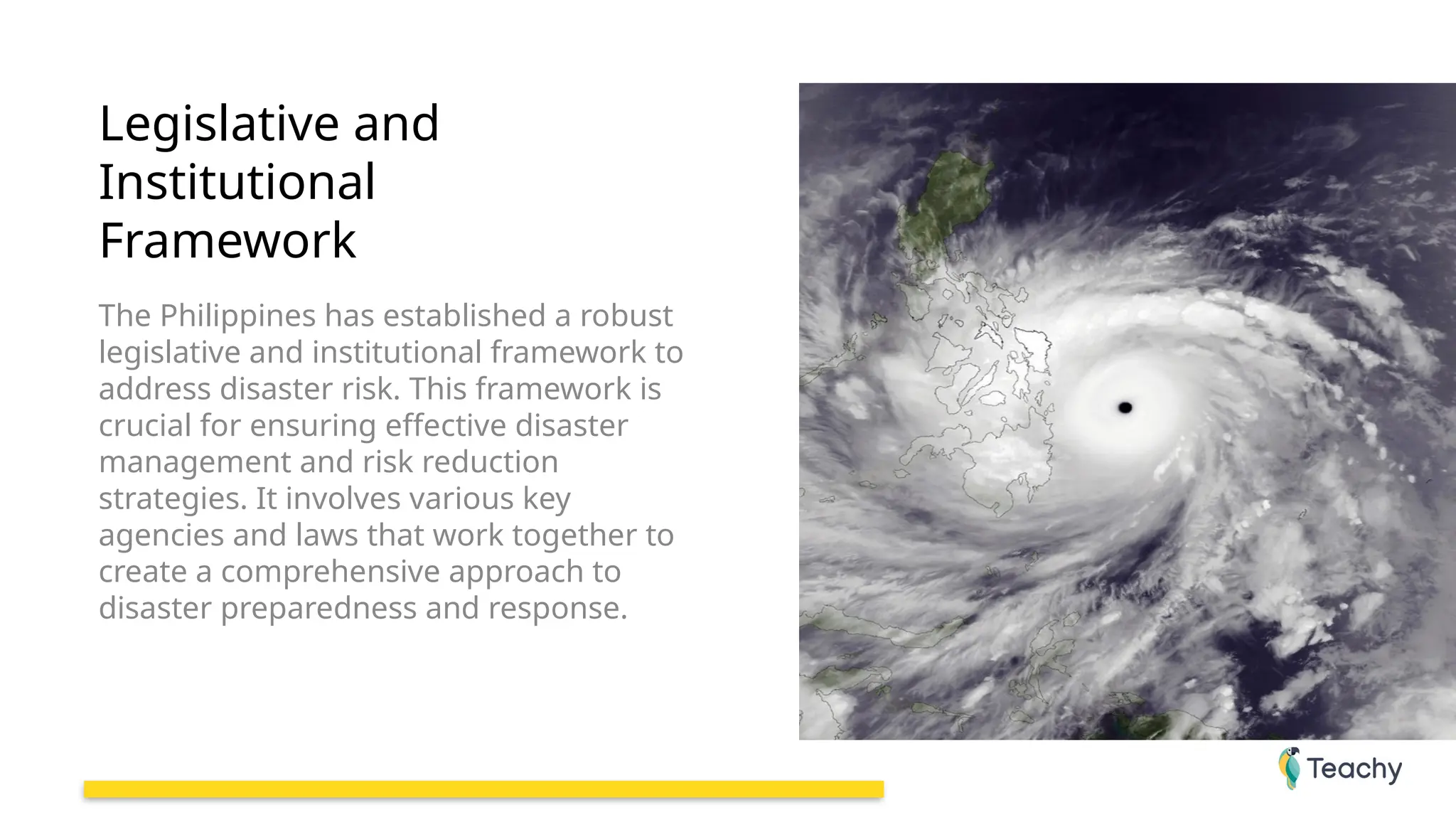 Legislative and Institutional Framework

The Philippines has established a robust legislative and institutional framework to address disaster risk. This framework is crucial for ensuring effective disaster management and risk reduction strategies. It involves various key agencies and laws that work together to create a comprehensive approach to disaster preparedness and response.

Teachy